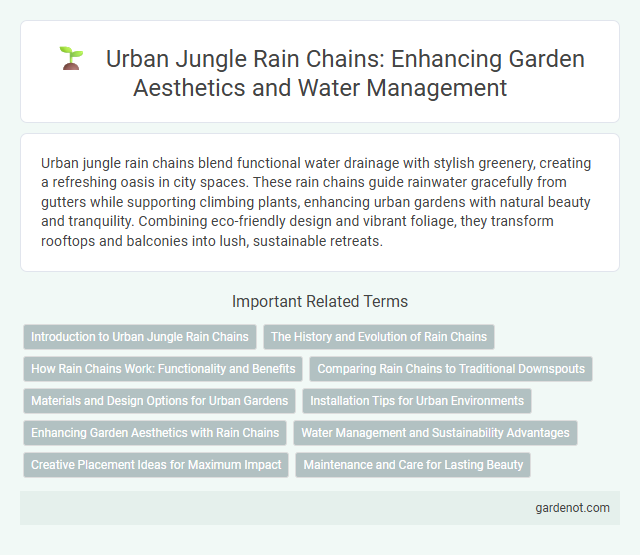 Urban Jungle Rain Chains: Enhancing Garden Aesthetics and Water Management

Urban jungle rain chains blend functional water drainage with stylish greenery, creating a refreshing oasis in city spaces. These rain chains guide rainwater gracefully from gutters while supporting climbing plants, enhancing urban gardens with natural beauty and tranquility. Combining eco-friendly design and vibrant foliage, they transform rooftops and balconies into lush, sustainable retreats.

Important Related Terms

Introduction to Urban Jungle Rain Chains

The History and Evolution of Rain Chains

How Rain Chains Work: Functionality and Benefits

Comparing Rain Chains to Traditional Downspouts

Materials and Design Options for Urban Gardens

Installation Tips for Urban Environments

Enhancing Garden Aesthetics with Rain Chains

Water Management and Sustainability Advantages

Creative Placement Ideas for Maximum Impact

Maintenance and Care for Lasting Beauty

gardenot.com